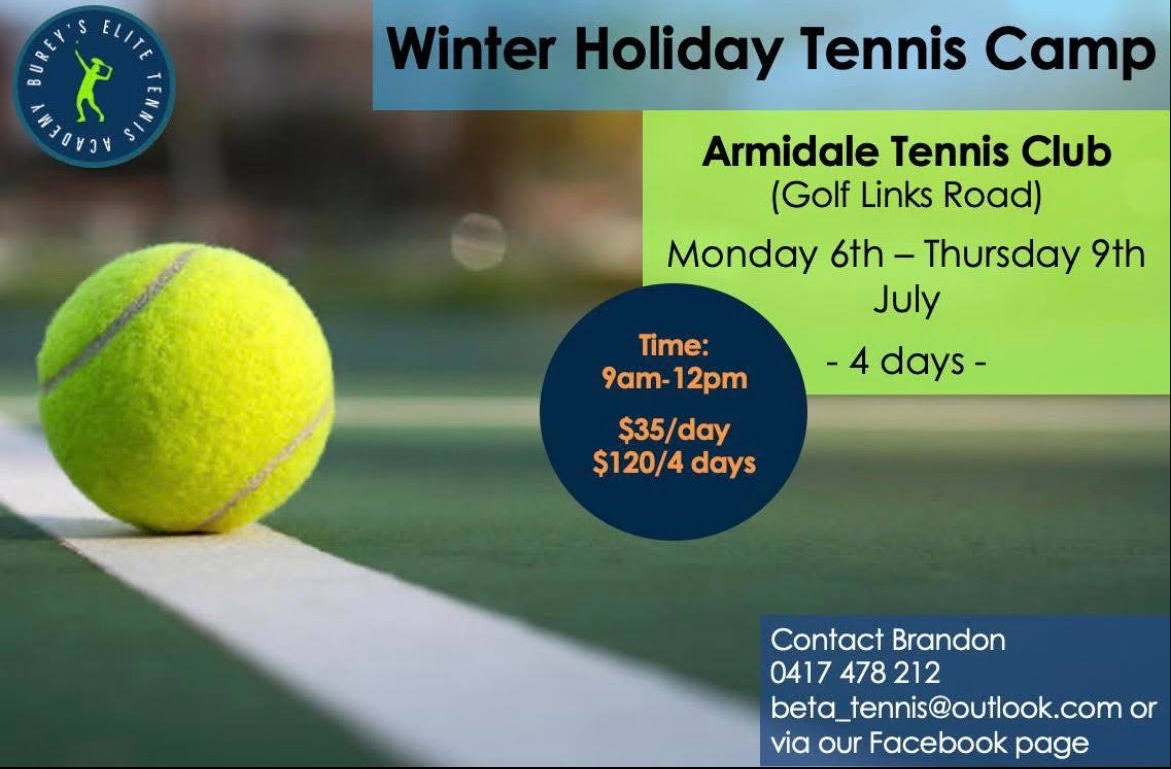 BUREY'S ELITE TENNIS ACADEMY

Winter Holiday Tennis Camp

Armidale Tennis Club
(Golf Links Road)

Monday 6th – Thursday 9th July

- 4 days -

Time:
9am-12pm

$35/day
$120/4 days

Contact Brandon
0417 478 212
beta_tennis@outlook.com or via our Facebook page